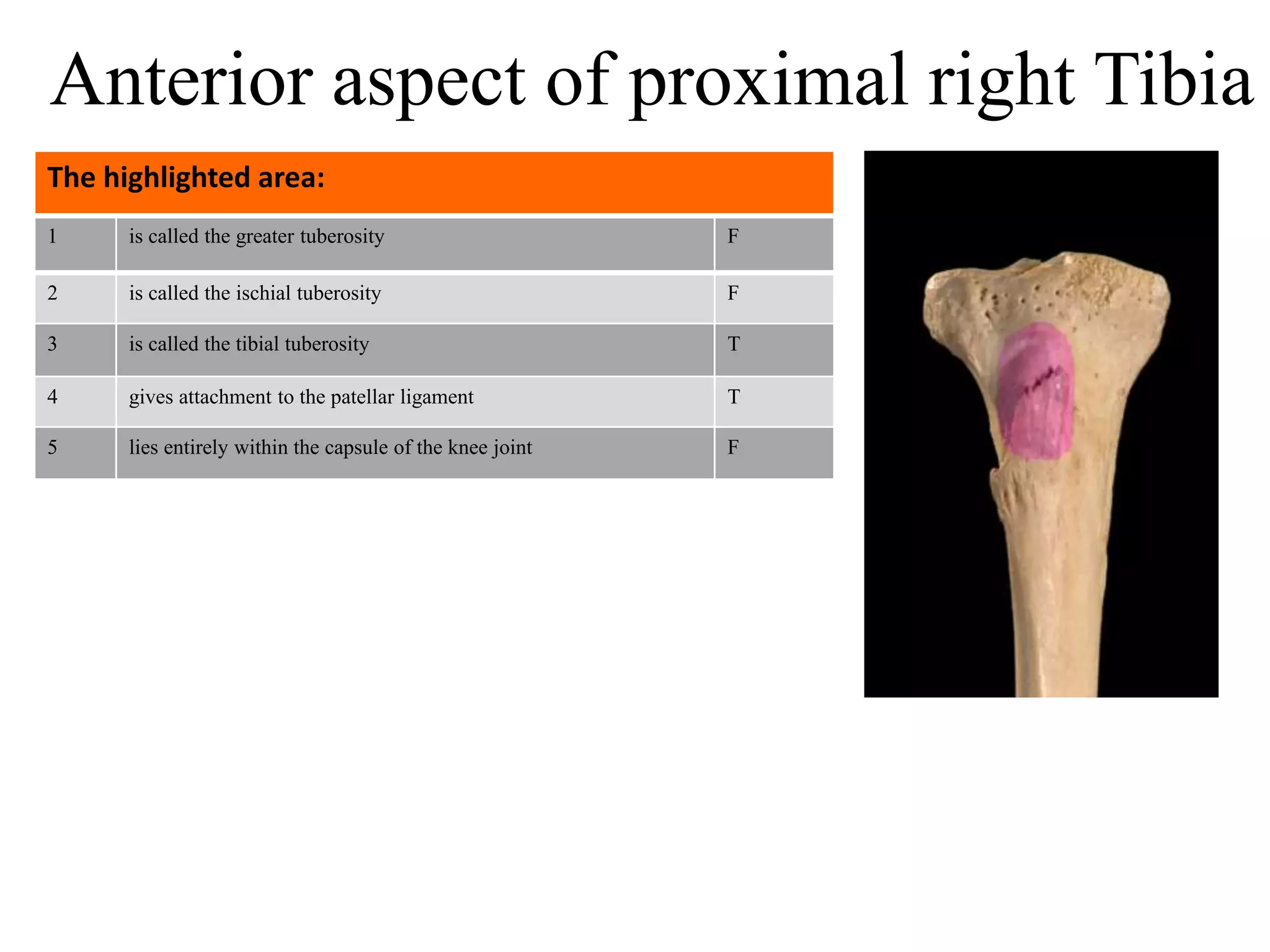 Anterior aspect of proximal right Tibia

| The highlighted area: | | |
|---|---|---|
| 1 | is called the greater tuberosity | F |
| 2 | is called the ischial tuberosity | F |
| 3 | is called the tibial tuberosity | T |
| 4 | gives attachment to the patellar ligament | T |
| 5 | lies entirely within the capsule of the knee joint | F |